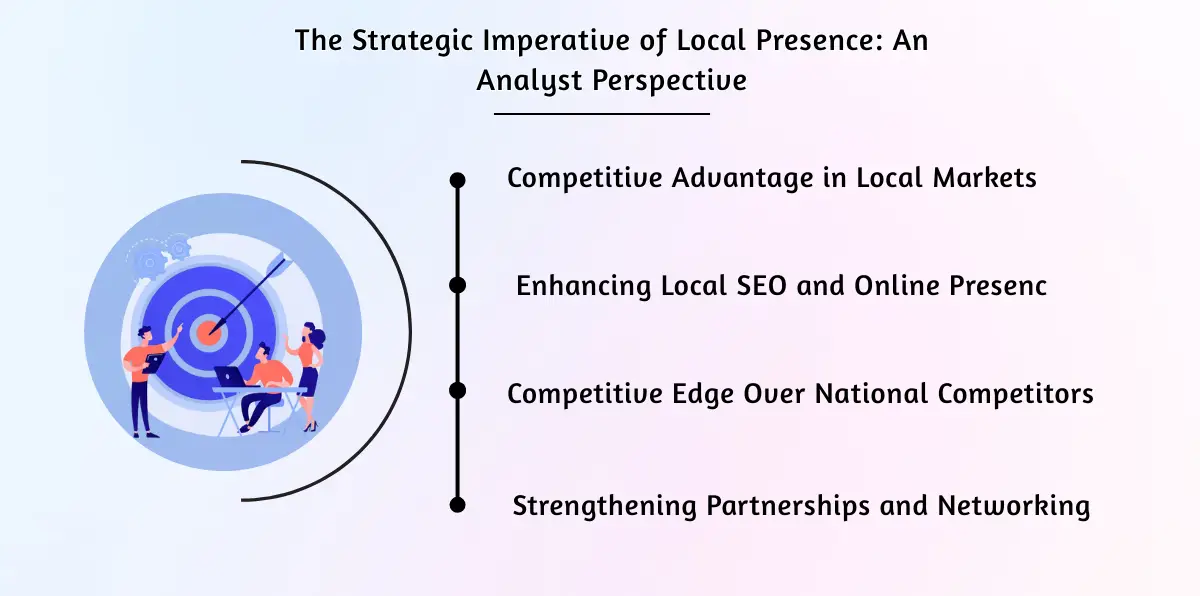 The Strategic Imperative of Local Presence: An Analyst Perspective

Competitive Advantage in Local Markets

Enhancing Local SEO and Online Presenc

Competitive Edge Over National Competitors

Strengthening Partnerships and Networking